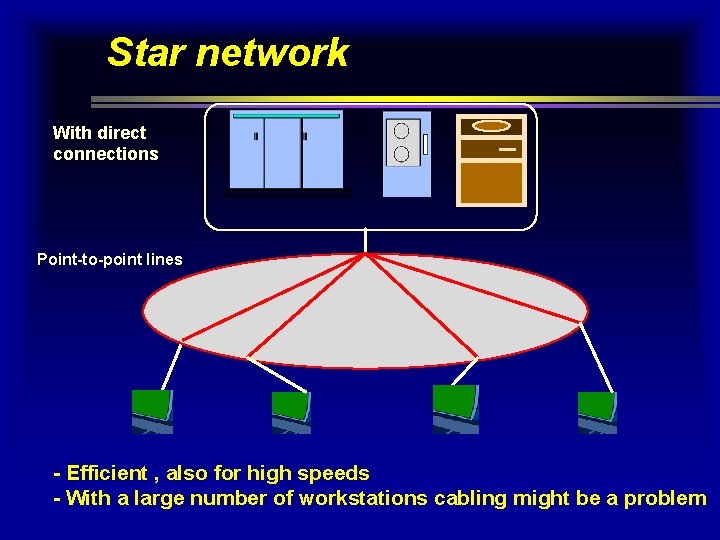 Star network

With direct connections

Point-to-point lines

- Efficient , also for high speeds
- With a large number of workstations cabling might be a problem